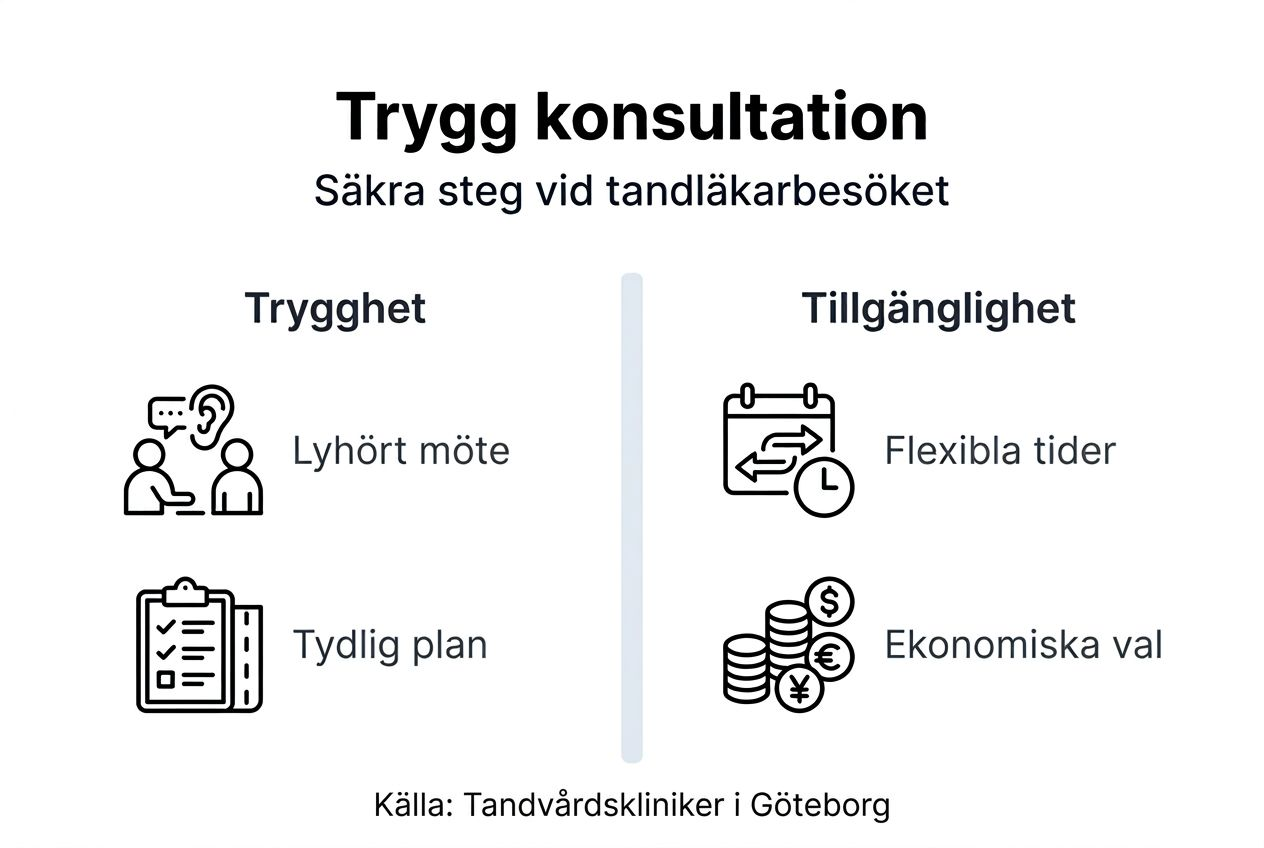 Trygg konsultation
Säkra steg vid tandläkarbesöket

Trygghet

Lyhört möte

Tydlig plan

Tillgänglighet

Flexibla tider

Ekonomiska val

Källa: Tandvårdskliniker i Göteborg